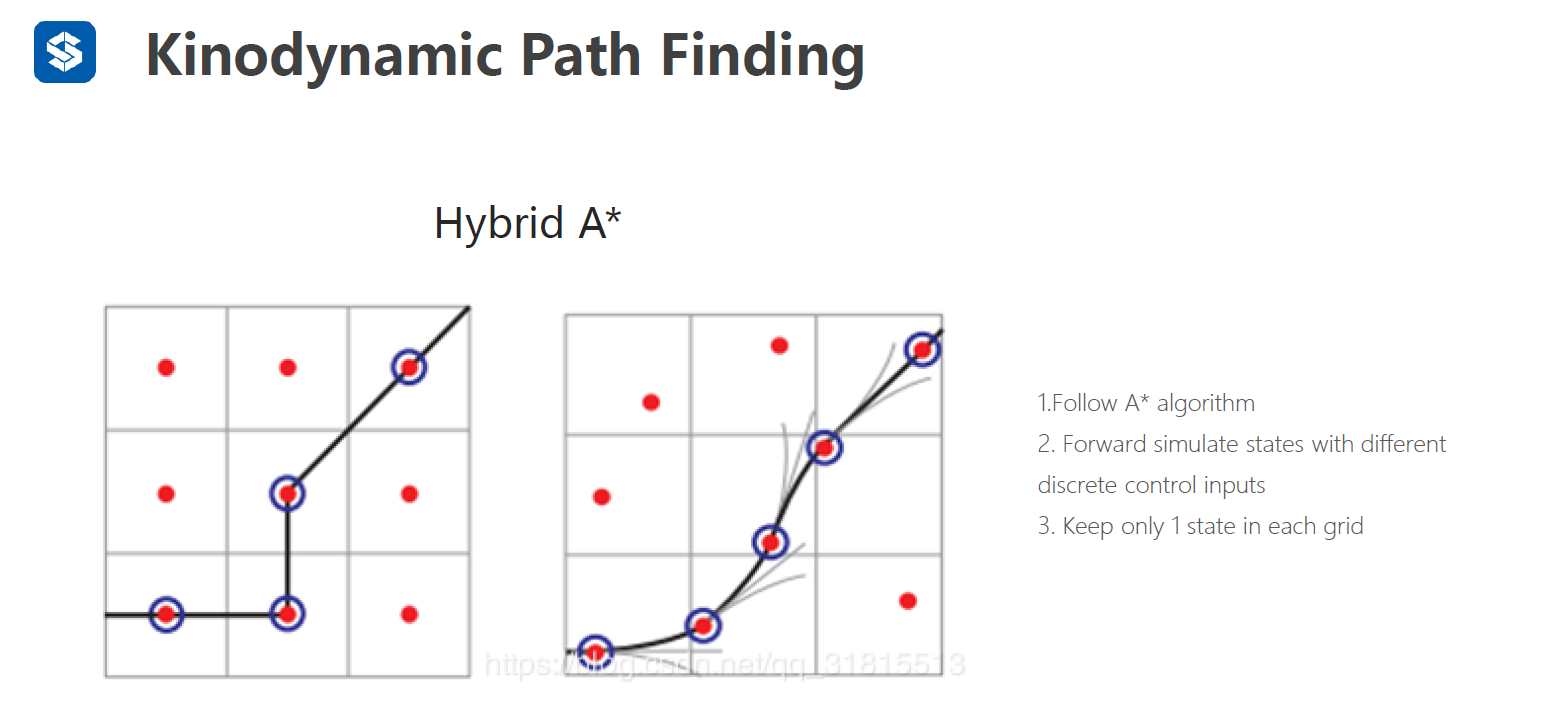 Kinodynamic Path Finding

Hybrid A*

1.Follow A* algorithm
2. Forward simulate states with different discrete control inputs
3. Keep only 1 state in each grid

https://blog.csdn.net/qq_31815513